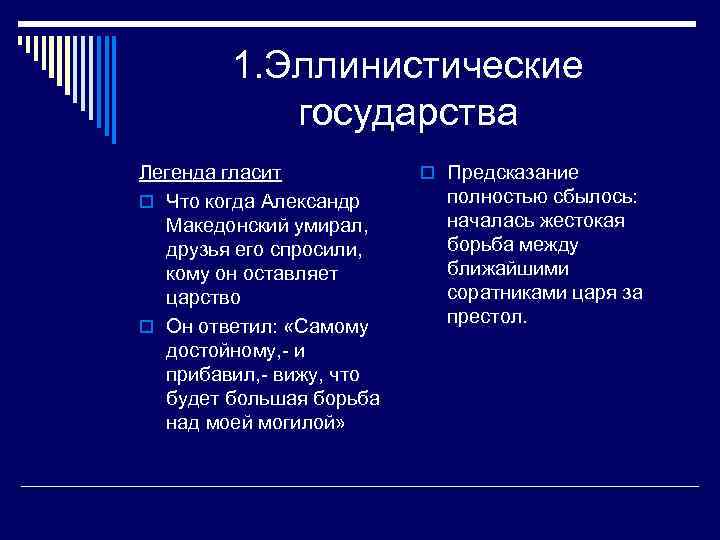 1.Эллинистические государства

Легенда гласит:

Что когда Александр Македонский умирал, друзья его спросили, кому он оставляет царство

Он ответил: «Самому достойному,- и прибавил,- вижу, что будет большая борьба над моей могилой»

Предсказание полностью сбылось: началась жестокая борьба между ближайшими соратниками царя за престол.